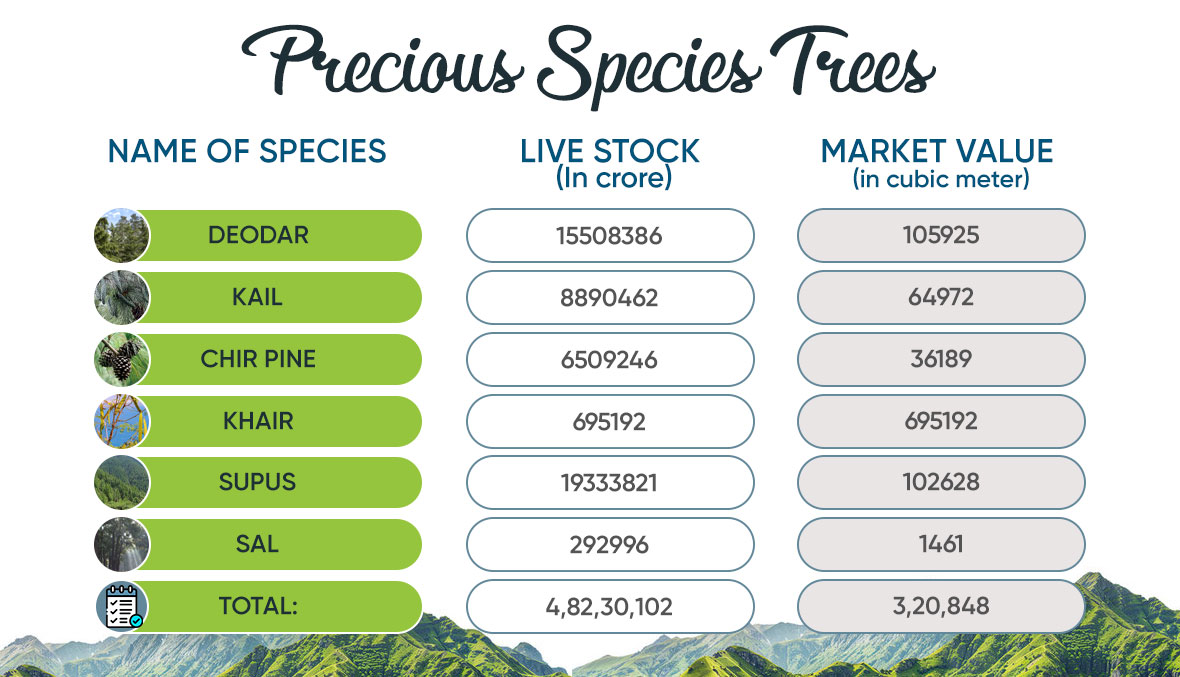 Precious Species Trees

| NAME OF SPECIES | LIVE STOCK (In crore) | MARKET VALUE (in cubic meter) |
|---|---|---|
| DEODAR | 15508386 | 105925 |
| KAIL | 8890462 | 64972 |
| CHIR PINE | 6509246 | 36189 |
| KHAIR | 695192 | 695192 |
| SUPUS | 19333821 | 102628 |
| SAL | 292996 | 1461 |
| TOTAL: | 4,82,30,102 | 3,20,848 |